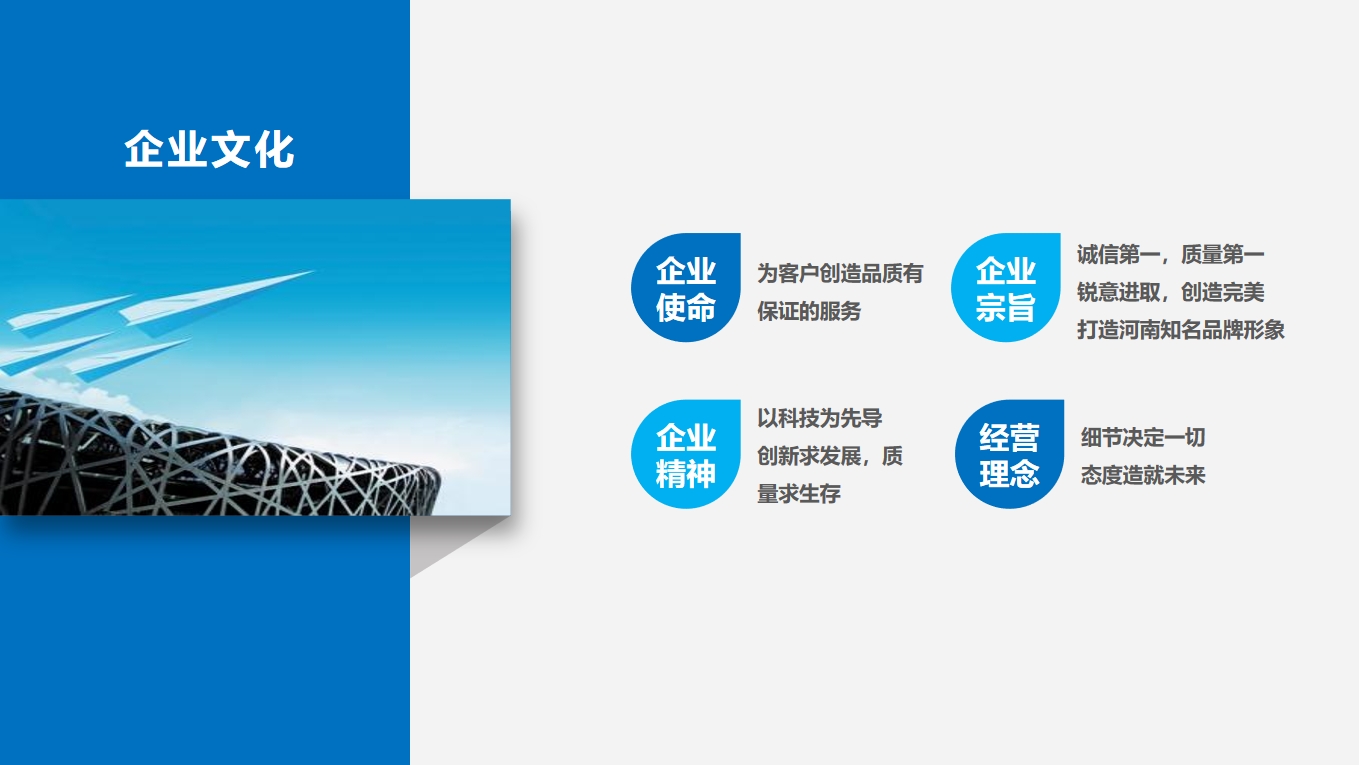 企业文化

企业使命

为客户创造品质有保证的服务

企业宗旨

诚信第一，质量第一
锐意进取，创造完美
打造河南知名品牌形象

企业精神

以科技为先导
创新求发展，质量求生存

经营理念

细节决定一切
态度造就未来